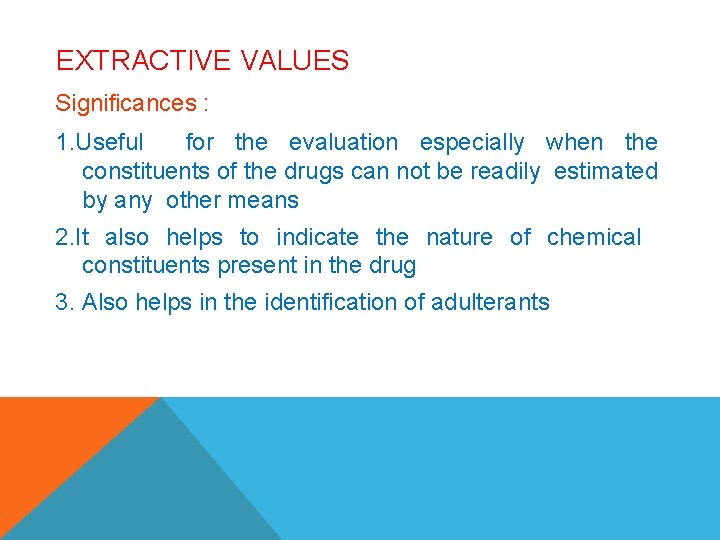 EXTRACTIVE VALUES

Significances :

1.Useful for the evaluation especially when the constituents of the drugs can not be readily estimated by any other means

2.It also helps to indicate the nature of chemical constituents present in the drug

3. Also helps in the identification of adulterants